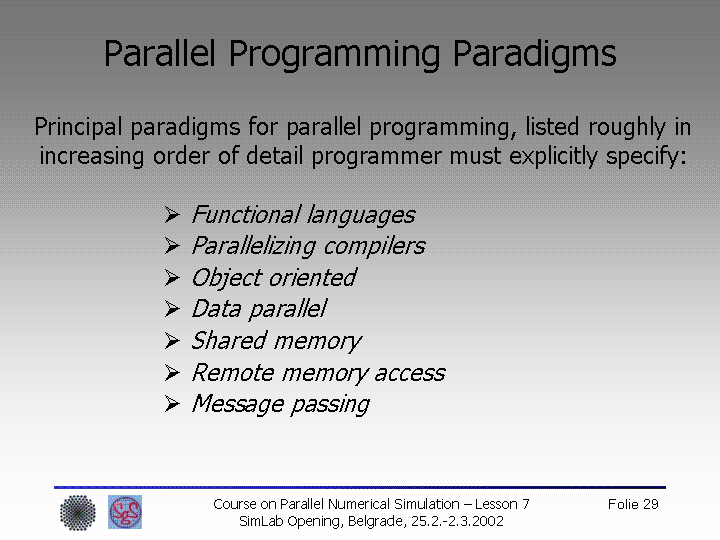 Parallel Programming Paradigms

Principal paradigms for parallel programming, listed roughly in increasing order of detail programmer must explicitly specify:

➢ Functional languages
➢ Parallelizing compilers
➢ Object oriented
➢ Data parallel
➢ Shared memory
➢ Remote memory access
➢ Message passing

Course on Parallel Numerical Simulation – Lesson 7
SimLab Opening, Belgrade, 25.2.-2.3.2002

Folie 29